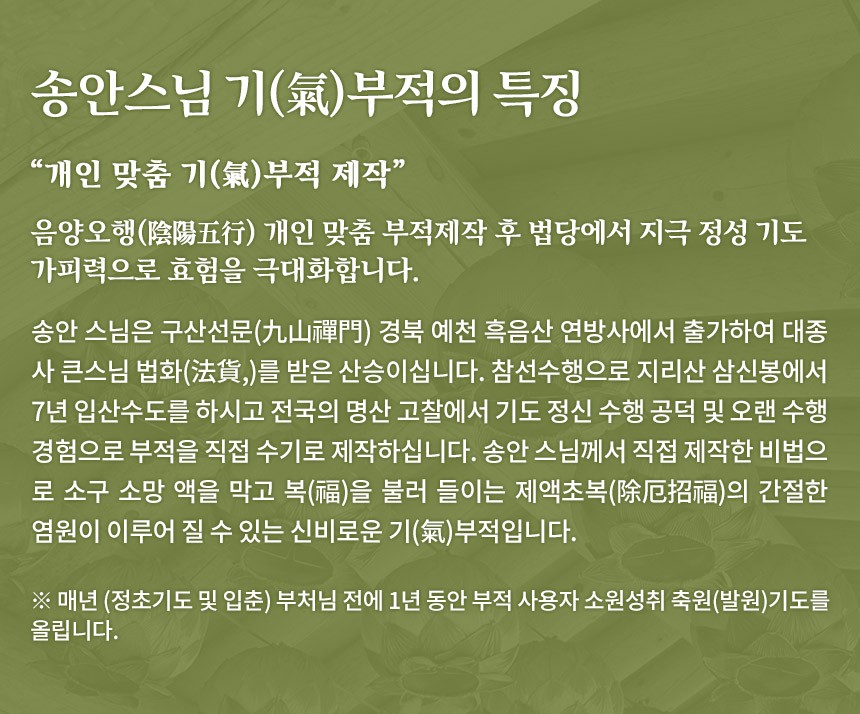 송안스님 기(氣)부적의 특징

“개인 맞춤 기(氣)부적 제작”

음양오행(陰陽五行) 개인 맞춤 부적제작 후 법당에서 지극 정성 기도 가피력으로 효험을 극대화합니다.

송안 스님은 구산선문(九山禪門) 경북 예천 흑음산 연방사에서 출가하여 대종사 큰스님 법화(法貨,)를 받은 산승이십니다. 참선수행으로 지리산 삼신봉에서 7년 입산수도를 하시고 전국의 명산 고찰에서 기도 정신 수행 공덕 및 오랜 수행 경험으로 부적을 직접 수기로 제작하십니다. 송안 스님께서 직접 제작한 비법으로 소구 소망 액을 막고 복(福)을 불러 들이는 제액초복(除厄招福)의 간절한 염원이 이루어 질 수 있는 신비로운 기(氣)부적입니다.

※ 매년 (정초기도 및 입춘) 부처님 전에 1년 동안 부적 사용자 소원성취 축원(발원)기도를 올립니다.